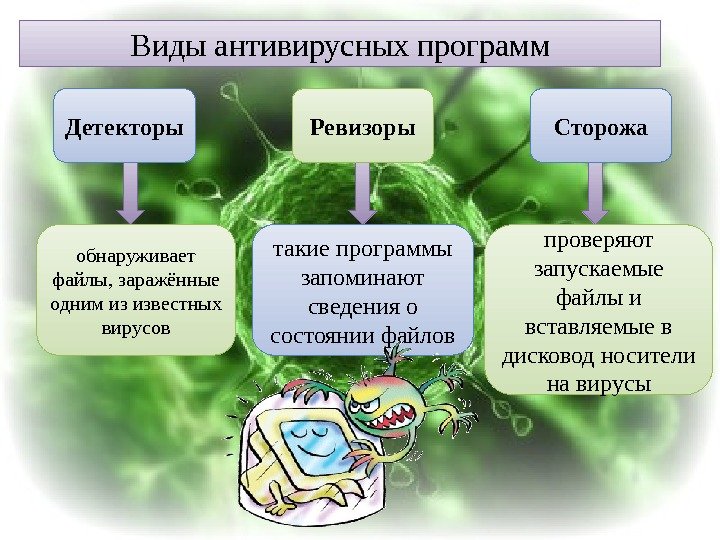 Виды антивирусных программ

Детекторы

Ревизоры

Сторожа

обнаруживает файлы, заражённые одним из известных вирусов

такие программы запоминают сведения о состоянии файлов

проверяют запускаемые файлы и вставляемые в дисковод носители на вирусы